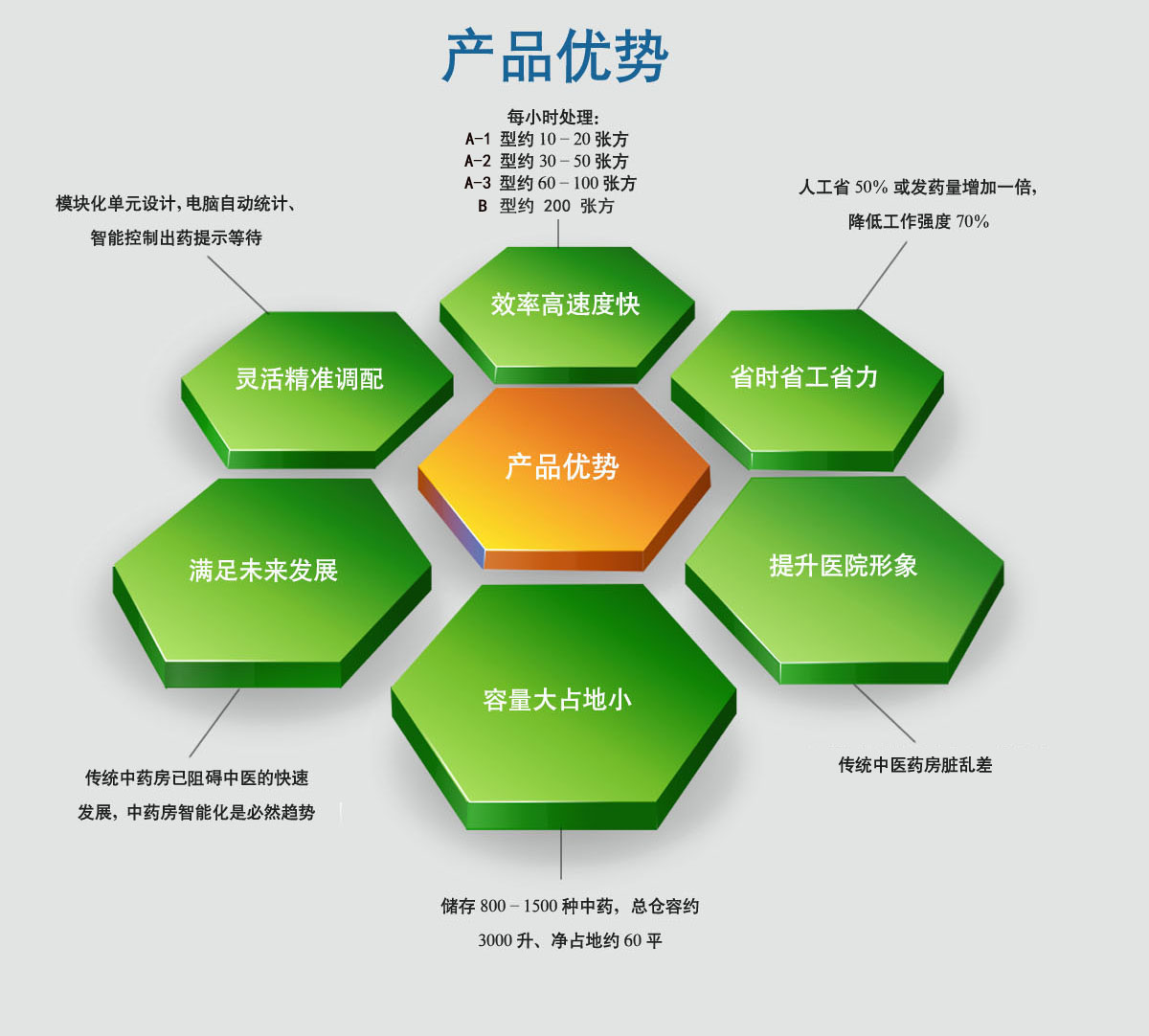 产品优势

每小时处理:
A-1 型约 10－20 张方
A-2 型约 30－50 张方
A-3 型约 60－100 张方
B 型约 200 张方

模块化单元设计,电脑自动统计、智能控制出药提示等待

人工省 50% 或发药量增加一倍,降低工作强度 70%

效率高速度快

灵活精准调配

省时省工省力

产品优势

满足未来发展

提升医院形象

容量大占地小

传统中药房已阻碍中医的快速发展，中药房智能化是必然趋势

传统中医药房脏乱差

储存 800－1500 种中药，总仓容约 3000 升、净占地约 60 平